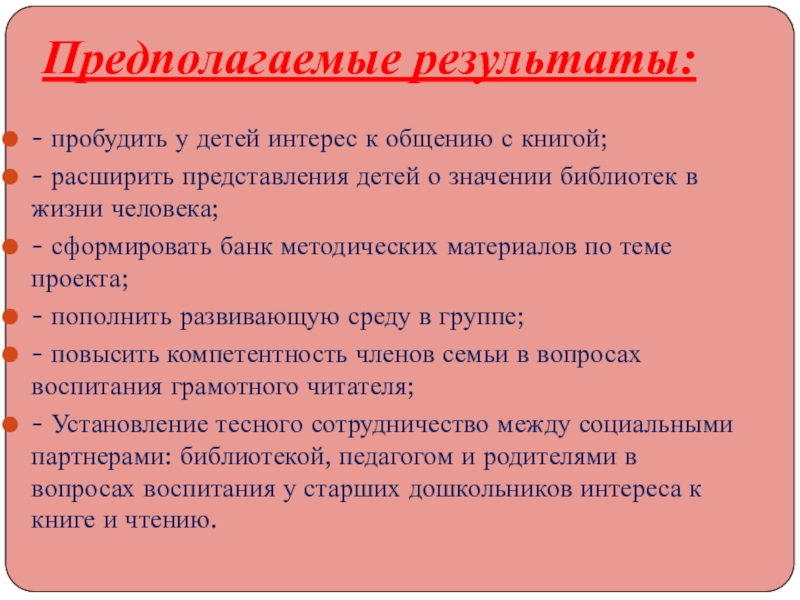 Предполагаемые результаты:

- пробудить у детей интерес к общению с книгой;

- расширить представления детей о значении библиотек в жизни человека;

- сформировать банк методических материалов по теме проекта;

- пополнить развивающую среду в группе;

- повысить компетентность членов семьи в вопросах воспитания грамотного читателя;

- Установление тесного сотрудничество между социальными партнерами: библиотекой, педагогом и родителями в вопросах воспитания у старших дошкольников интереса к книге и чтению.